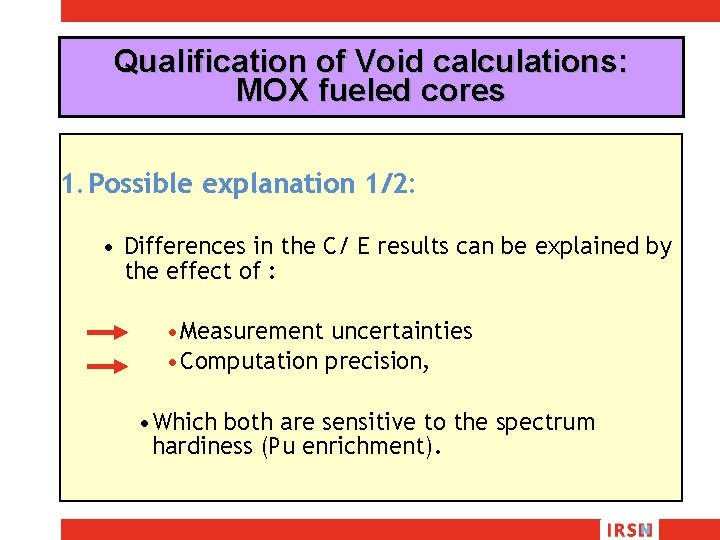 Qualification of Void calculations: MOX fueled cores

1. Possible explanation 1/2:

• Differences in the C/ E results can be explained by the effect of :

• Measurement uncertainties
• Computation precision,

• Which both are sensitive to the spectrum hardiness (Pu enrichment).

IRSN